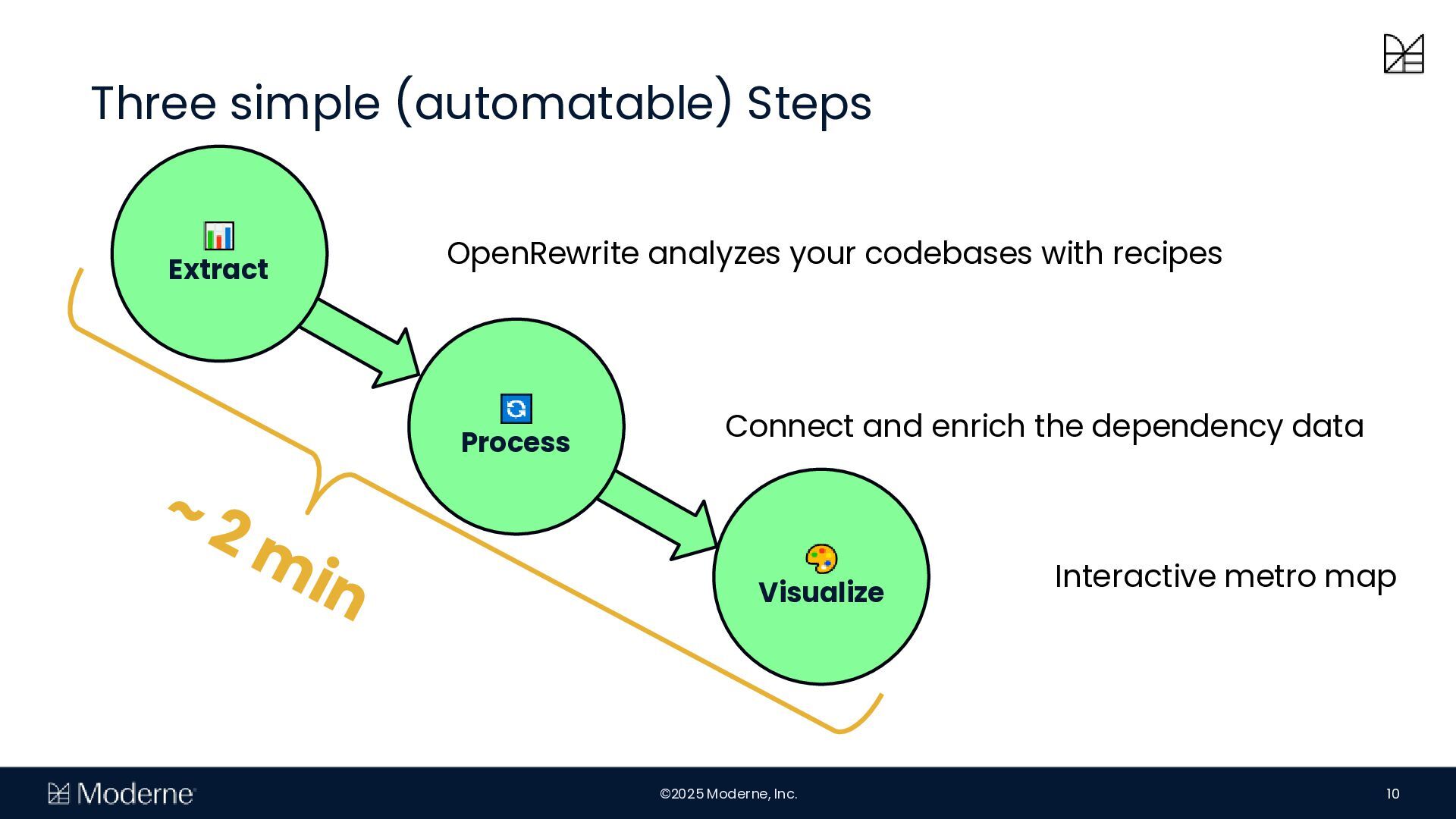 Three simple (automatable) Steps

Extract

OpenRewrite analyzes your codebases with recipes

Process

Connect and enrich the dependency data

Visualize

Interactive metro map

~ 2 min

Moderne

©2025 Moderne, Inc.

10